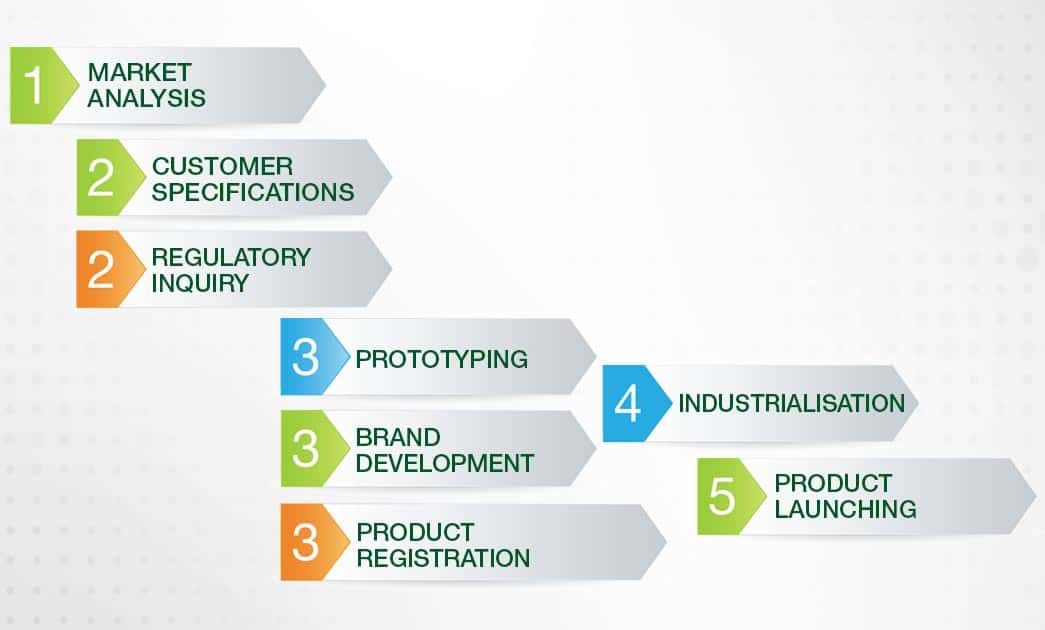 1 MARKET ANALYSIS

2 CUSTOMER SPECIFICATIONS

2 REGULATORY INQUIRY

3 PROTOTYPING

3 BRAND DEVELOPMENT

3 PRODUCT REGISTRATION

4 INDUSTRIALISATION

5 PRODUCT LAUNCHING